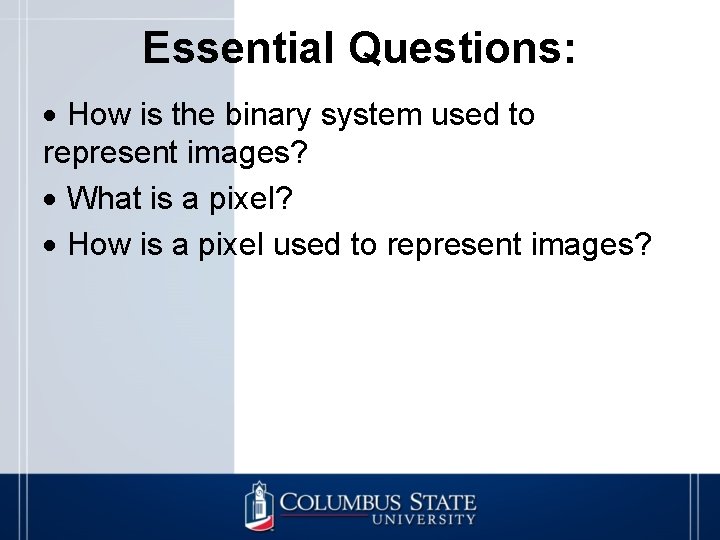 Essential Questions:

• How is the binary system used to represent images?

• What is a pixel?

• How is a pixel used to represent images?

COLUMBUS STATE UNIVERSITY